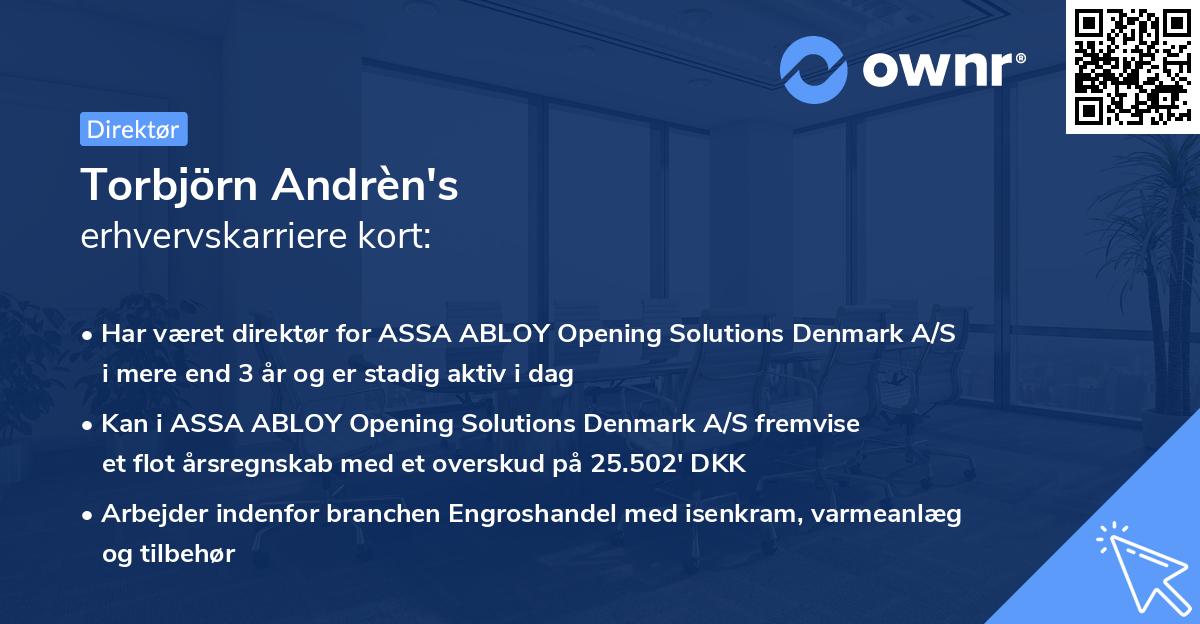 ownr®

Direktør

Torbjörn Andrèn's
erhvervskarriere kort:

• Har været direktør for ASSA ABLOY Opening Solutions Denmark A/S i mere end 3 år og er stadig aktiv i dag

• Kan i ASSA ABLOY Opening Solutions Denmark A/S fremvise et flot årsregnskab med et overskud på 25.502' DKK

• Arbejder indenfor branchen Engroshandel med isenkram, varmeanlæg og tilbehør